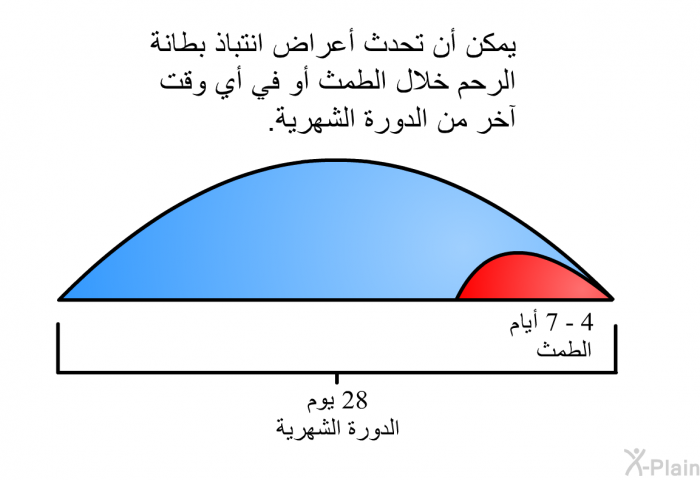 يمكن أن تحدث أعراض انتباذ بطانة الرحم خلال الطمث أو في أي وقت آخر من الدورة الشهرية.

4 - 7 أيام
الطمث

28 يوم
الدورة الشهرية

X-Plain